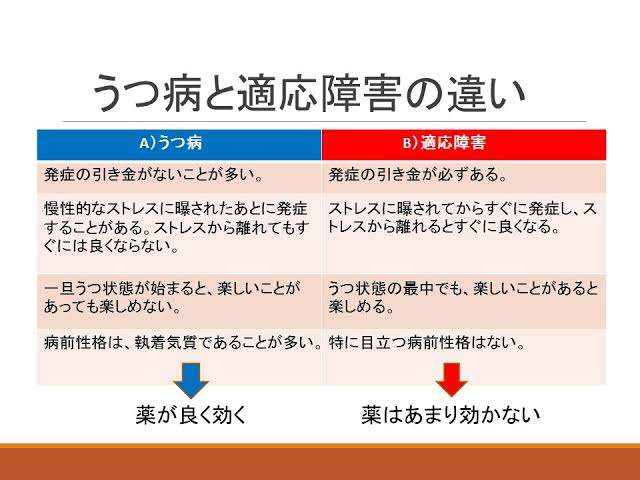 うつ病と適応障害の違い

| A)うつ病 | B)適応障害 |
|---|---|
| 発症の引き金がないことが多い。 | 発症の引き金が必ずある。 |
| 慢性的なストレスに曝されたあとに発症することがある。ストレスから離れてもすぐには良くならない。 | ストレスに曝されてからすぐに発症し、ストレスから離れるとすぐに良くなる。 |
| 一旦うつ状態が始まると、楽しいことがあっても楽しめない。 | うつ状態の最中でも、楽しいことがあると楽しめる。 |
| 病前性格は、執着気質であることが多い。 | 特に目立つ病前性格はない。 |

薬が良く効く

薬はあまり効かない